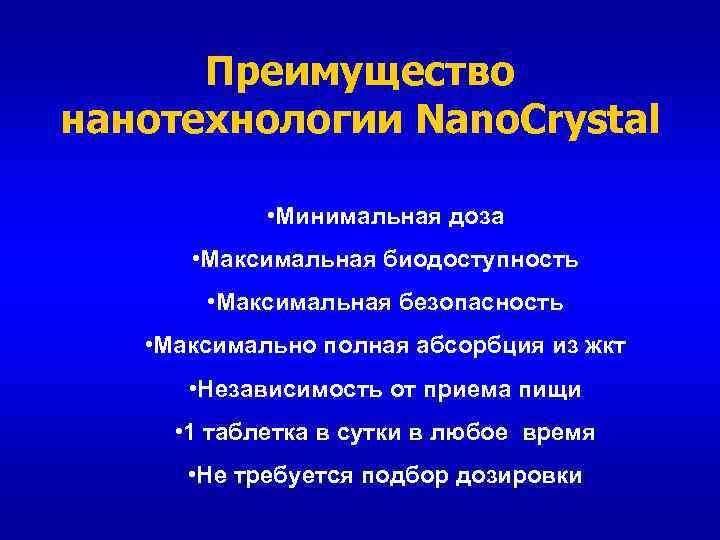 Преимущество нанотехнологии NanoCrystal

•Минимальная доза

•Максимальная биодоступность

•Максимальная безопасность

•Максимально полная абсорбция из жкт

•Независимость от приема пищи

•1 таблетка в сутки в любое время

•Не требуется подбор дозировки